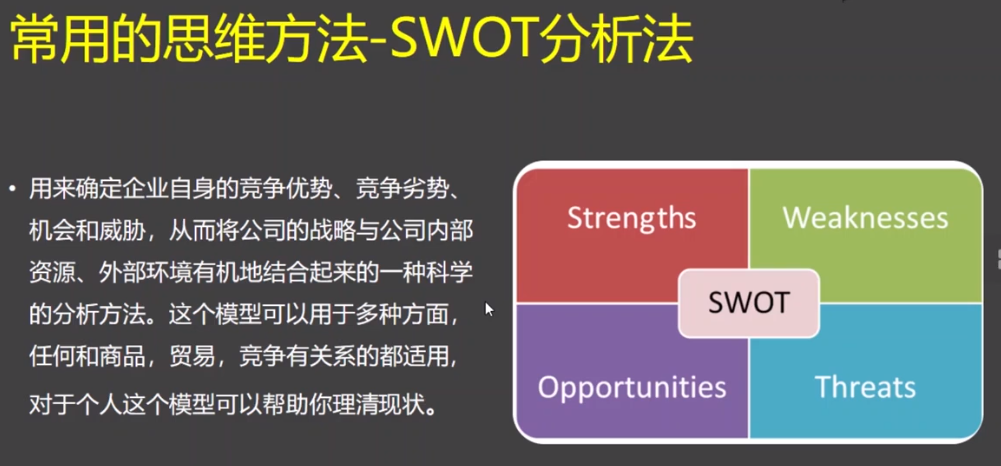 常用的思维方法-SWOT分析法

• 用来确定企业自身的竞争优势、竞争劣势、机会和威胁，从而将公司的战略与公司内部资源、外部环境有机地结合起来的一种科学的分析方法。这个模型可以用于多种方面，任何和商品，贸易，竞争有关系的都适用，对于个人这个模型可以帮助你理清现状。

Strengths
Weaknesses
SWOT
Opportunities
Threats